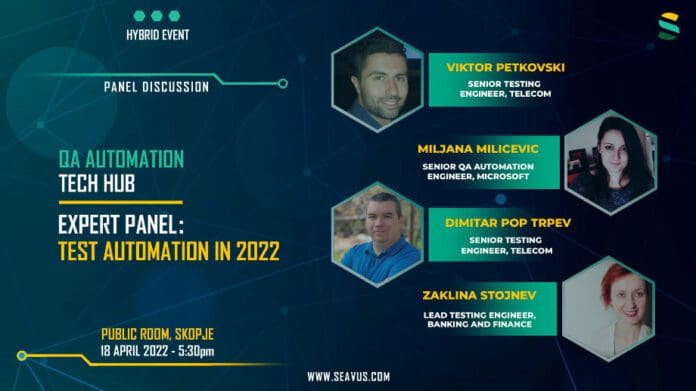 HYBRID EVENT

PANEL DISCUSSION

QA AUTOMATION
TECH HUB

EXPERT PANEL:
TEST AUTOMATION IN 2022

PUBLIC ROOM, SKOPJE
18 APRIL 2022 - 5:30pm

VIKTOR PETKOVSKI
SENIOR TESTING ENGINEER, TELECOM

MILJANA MILICEVIC
SENIOR QA AUTOMATION ENGINEER, MICROSOFT

DIMITAR POP TRPEV
SENIOR TESTING ENGINEER, TELECOM

ZAKLINA STOJNEV
LEAD TESTING ENGINEER, BANKING AND FINANCE

WWW.SEAVUS.COM